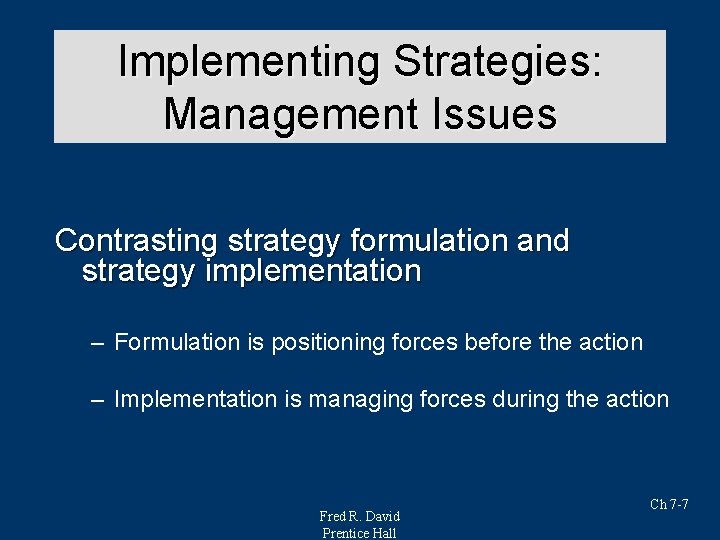 Implementing Strategies: Management Issues

Contrasting strategy formulation and strategy implementation

– Formulation is positioning forces before the action

– Implementation is managing forces during the action

Ch 7-7

Fred R. David
Prentice Hall